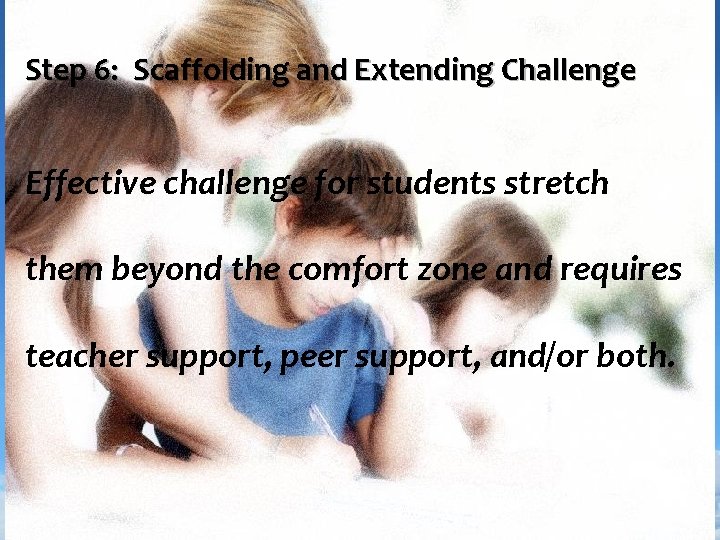 Step 6: Scaffolding and Extending Challenge

Effective challenge for students stretch them beyond the comfort zone and requires teacher support, peer support, and/or both.